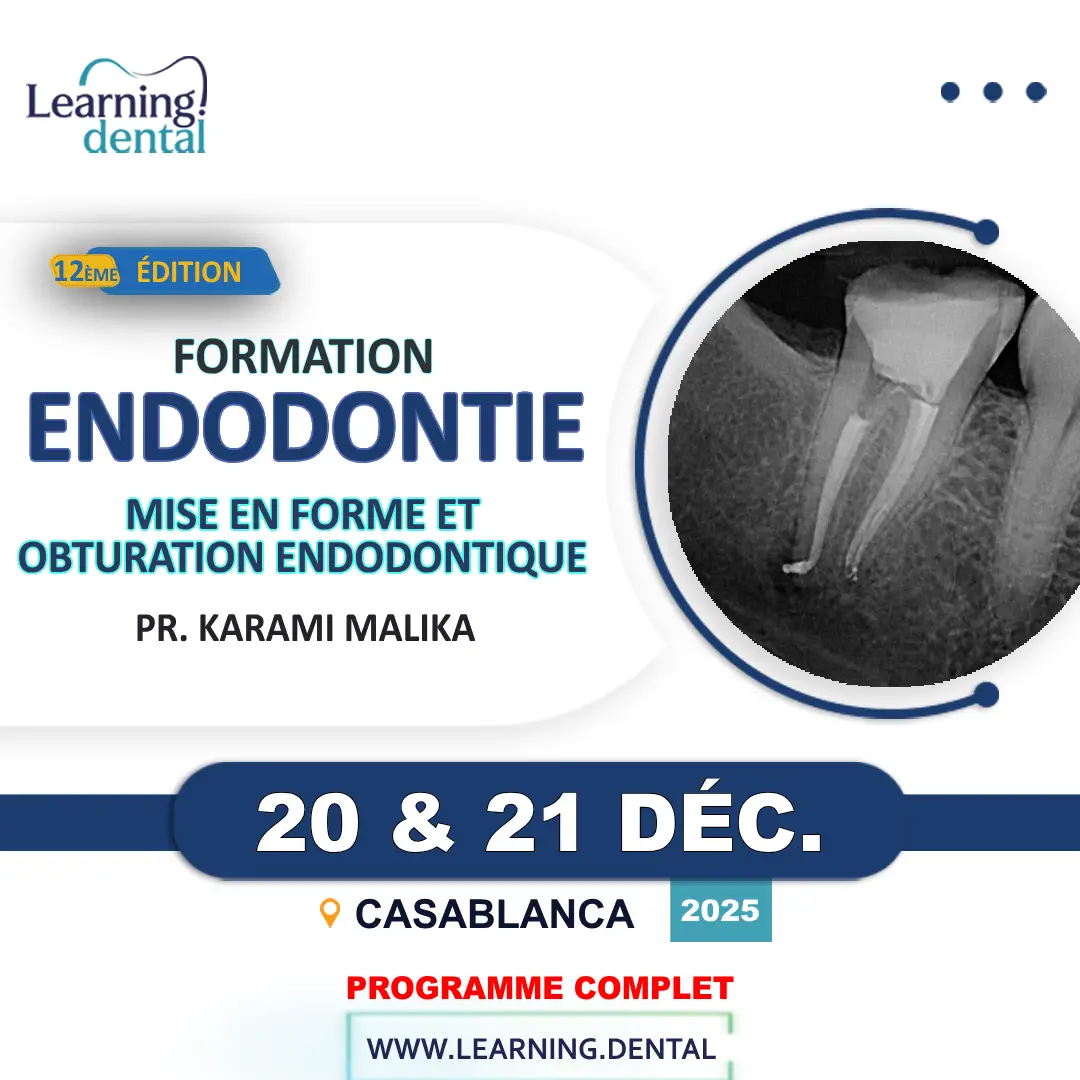 Learning dental

12ÈME ÉDITION

FORMATION
ENDODONTIE
MISE EN FORME ET OBTURATION ENDODONTIQUE
PR. KARAMI MALIKA

20 & 21 DÉC.
CASABLANCA 2025

PROGRAMME COMPLET
WWW.LEARNING.DENTAL